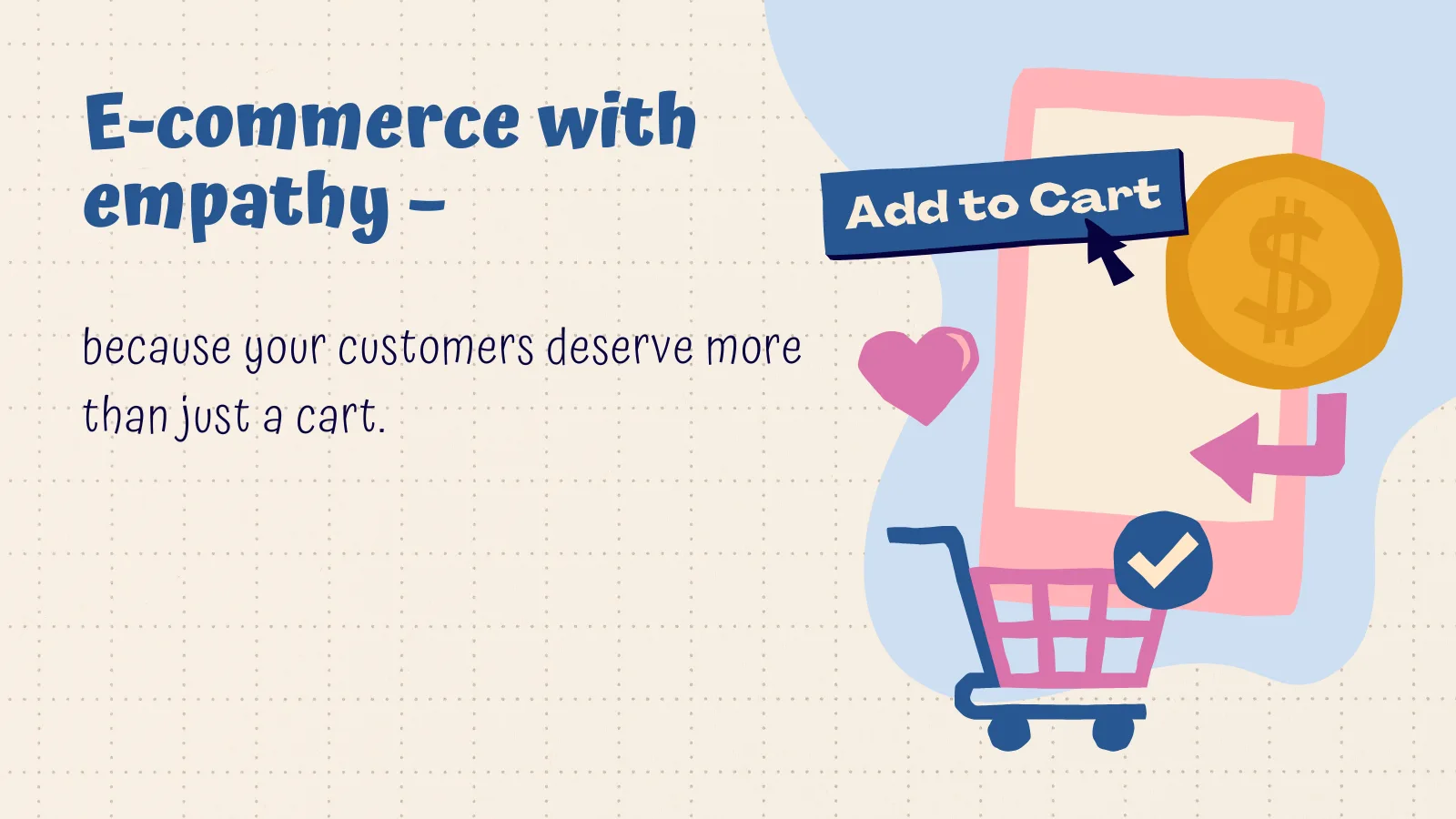 E-commerce with empathy –

because your customers deserve more than just a cart.

Add to Cart

$